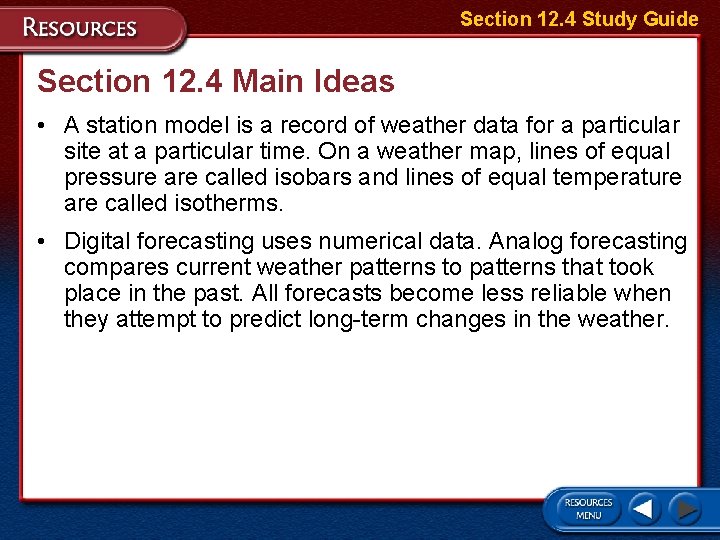 RESOURCES

Section 12.4 Study Guide

Section 12.4 Main Ideas

• A station model is a record of weather data for a particular site at a particular time. On a weather map, lines of equal pressure are called isobars and lines of equal temperature are called isotherms.

• Digital forecasting uses numerical data. Analog forecasting compares current weather patterns to patterns that took place in the past. All forecasts become less reliable when they attempt to predict long-term changes in the weather.

RESOURCES MENU